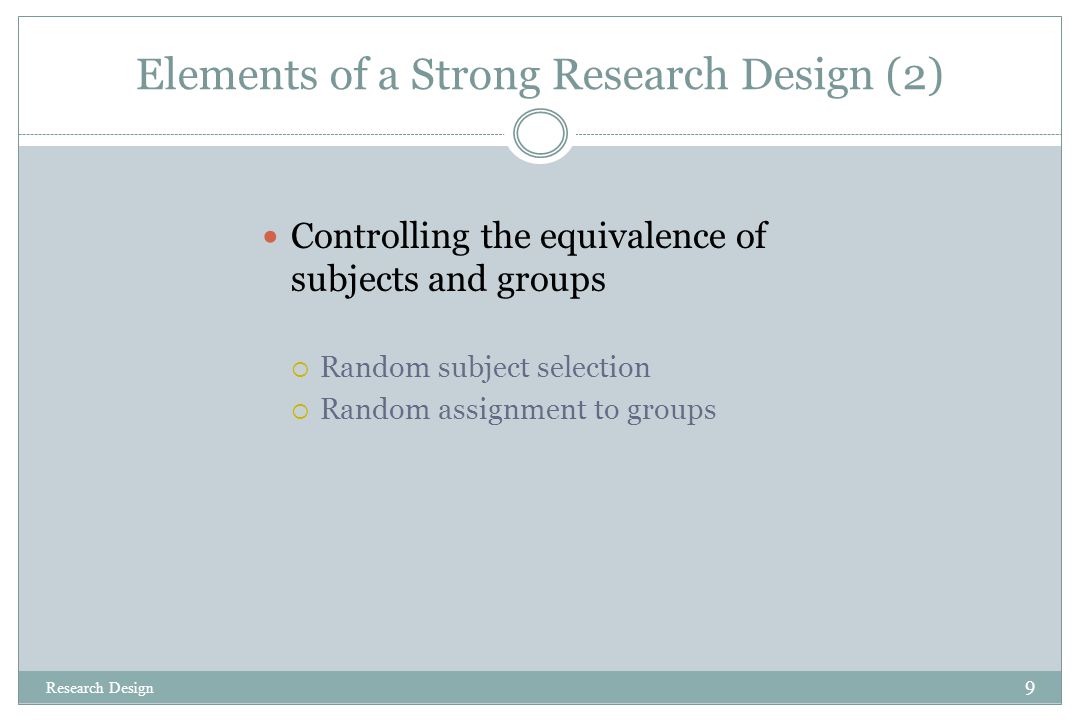 Elements of a Strong Research Design (2)

Controlling the equivalence of subjects and groups

Random subject selection
Random assignment to groups

Research Design
9